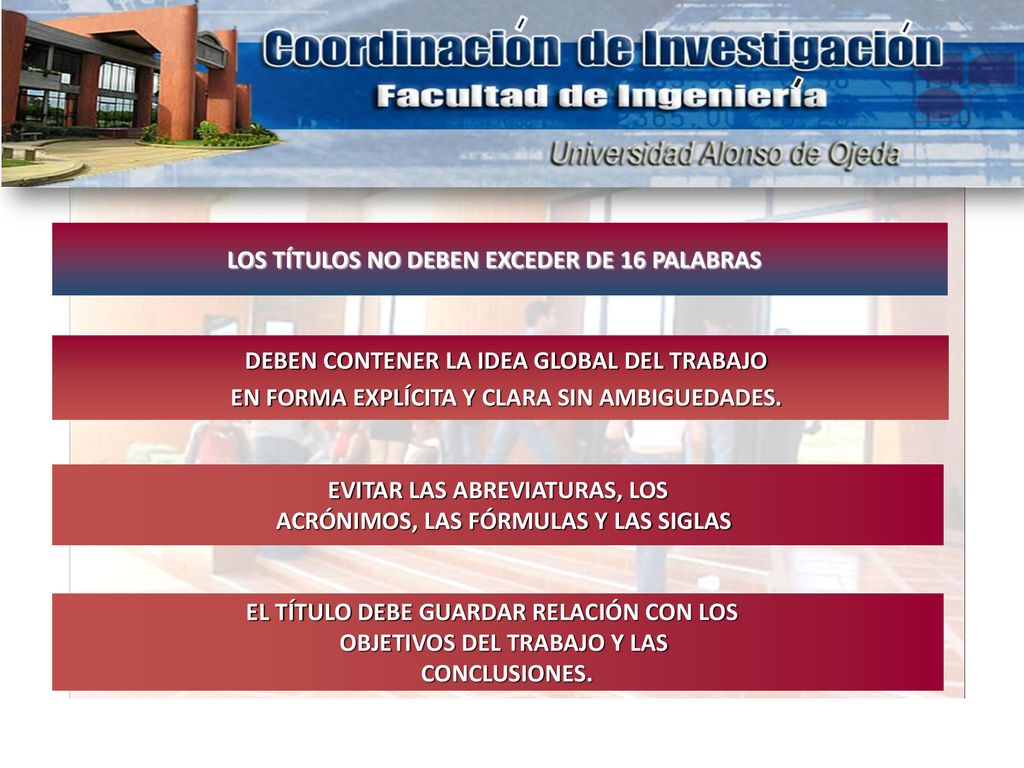 Coordinación de Investigación
Facultad de Ingeniería
Universidad Alonso de Ojeda

LOS TÍTULOS NO DEBEN EXCEDER DE 16 PALABRAS

DEBEN CONTENER LA IDEA GLOBAL DEL TRABAJO EN FORMA EXPLÍCITA Y CLARA SIN AMBIGUEDADES.

EVITAR LAS ABREVIATURAS, LOS ACRÓNIMOS, LAS FÓRMULAS Y LAS SIGLAS

EL TÍTULO DEBE GUARDAR RELACIÓN CON LOS OBJETIVOS DEL TRABAJO Y LAS CONCLUSIONES.